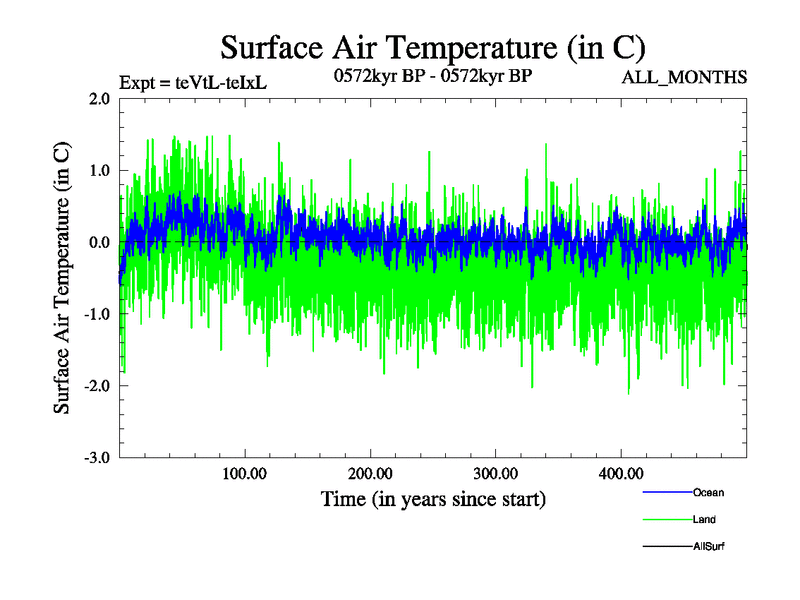 Surface Air Temperature (in C)

Expt = teVtL-teIxL

0572kyr BP - 0572kyr BP

ALL_MONTHS

Surface Air Temperature (in C)

2.0
1.0
0.0
-1.0
-2.0
-3.0

100.00
200.00
300.00
400.00

Time (in years since start)

Ocean
Land
AllSurf